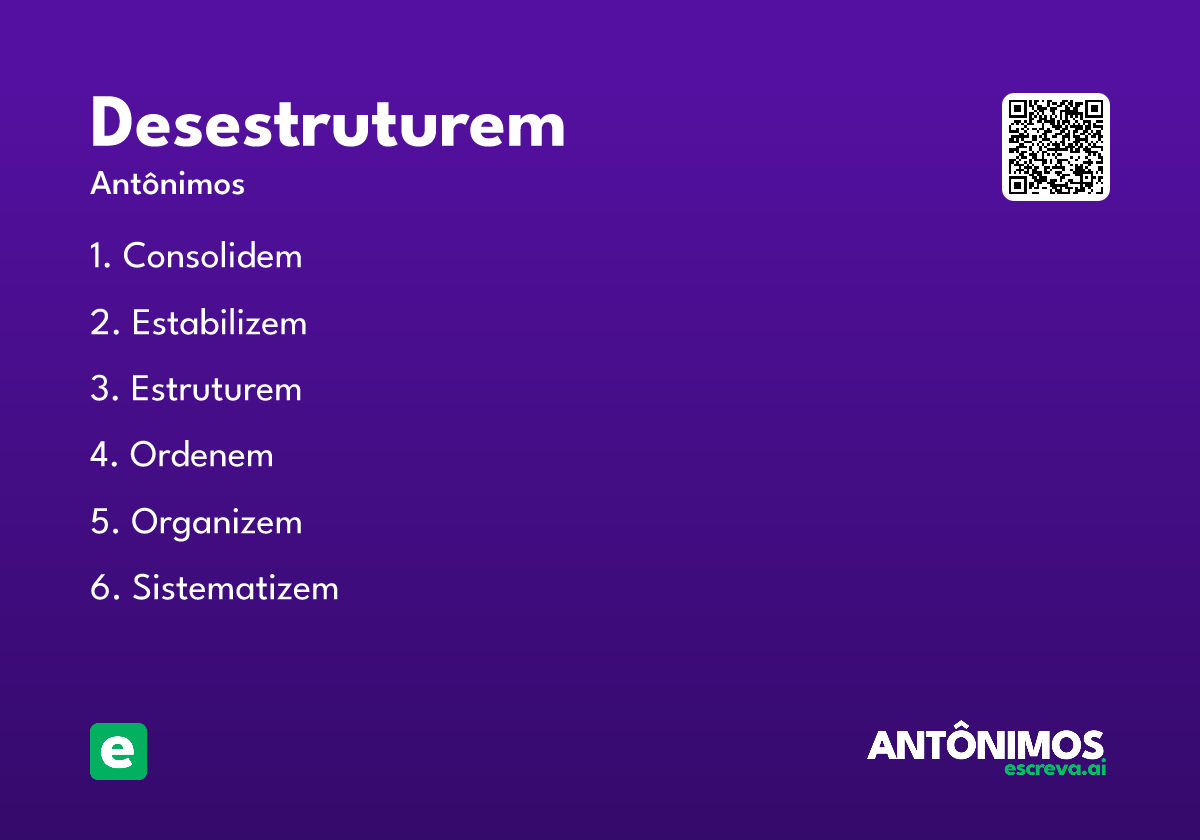 Desestruturem

Antônimos

1. Consolidem
2. Estabilizem
3. Estruturem
4. Ordenem
5. Organizem
6. Sistematizem

e

ANTÔNIMOS
escreva.ai